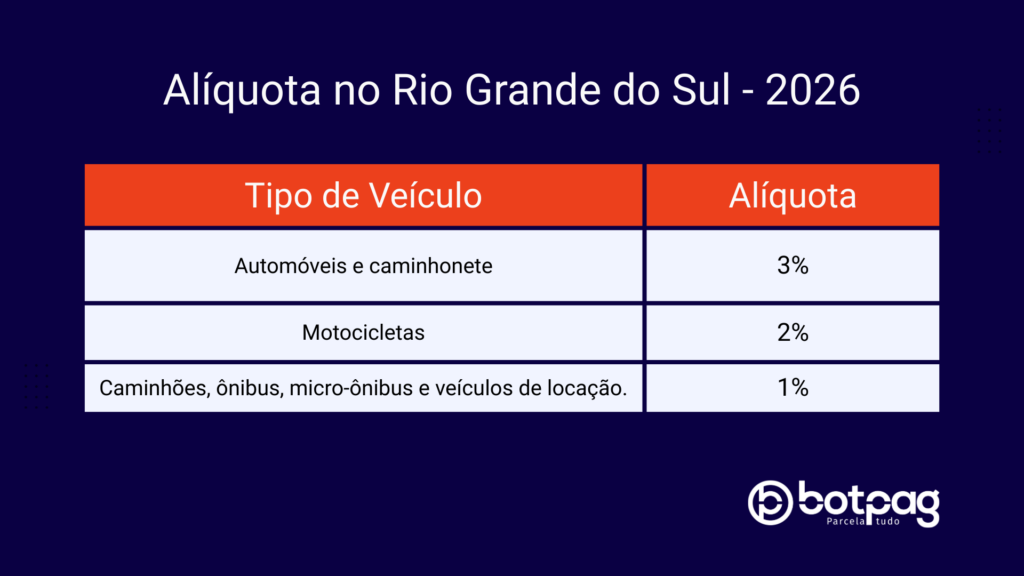 Alíquota no Rio Grande do Sul - 2026

| Tipo de Veículo | Alíquota |
|---|---|
| Automóveis e caminhonete | 3% |
| Motocicletas | 2% |
| Caminhões, ônibus, micro-ônibus e veículos de locação. | 1% |

botpag
Parcela tudo